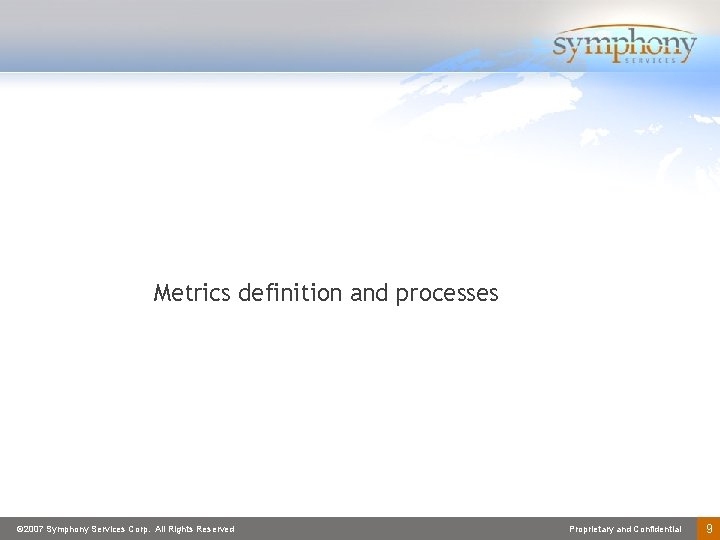 symphony
SERVICES

Metrics definition and processes

©2007 Symphony Services Corp. All Rights Reserved

Proprietary and Confidential

9